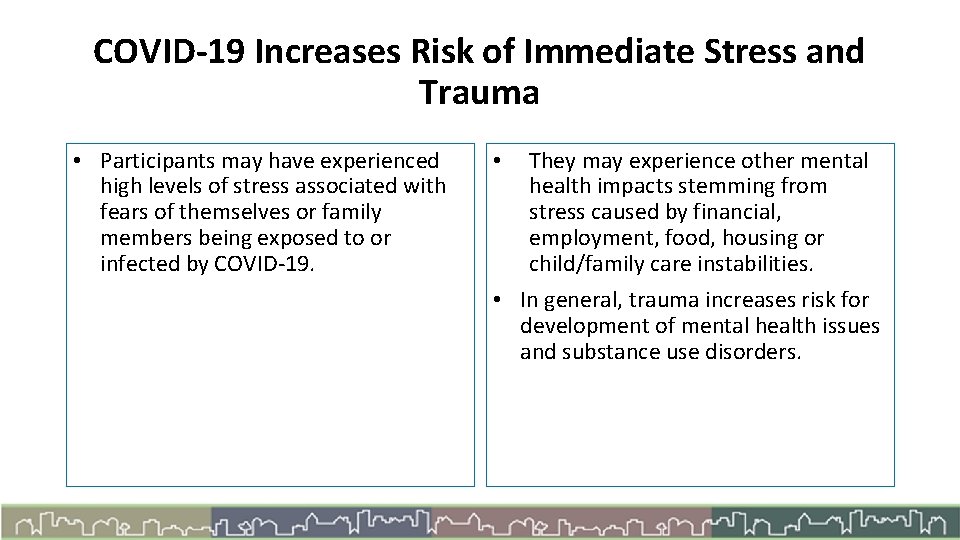 COVID-19 Increases Risk of Immediate Stress and Trauma

• Participants may have experienced high levels of stress associated with fears of themselves or family members being exposed to or infected by COVID-19.

• They may experience other mental health impacts stemming from stress caused by financial, employment, food, housing or child/family care instabilities.

• In general, trauma increases risk for development of mental health issues and substance use disorders.